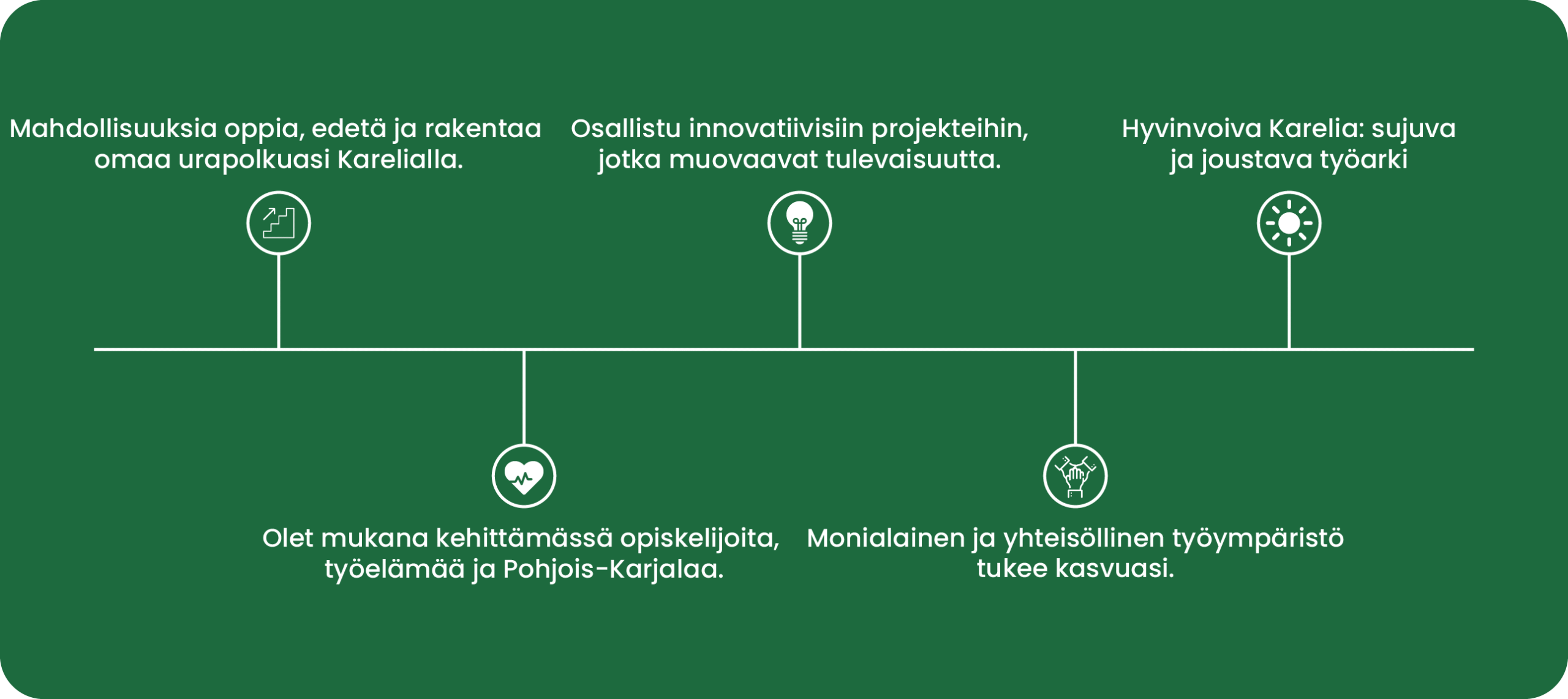 Mahdollisuuksia oppia, edetä ja rakentaa omaa urapolkuasi Karelialla.

Osallistu innovatiivisiin projekteihin, jotka muovaavat tulevaisuutta.

Hyvinvoiva Karelia: sujuva ja joustava työarki

Olet mukana kehittämässä opiskelijoita, työelämää ja Pohjois-Karjalaa.

Monialainen ja yhteisöllinen työympäristö tukee kasvuasi.